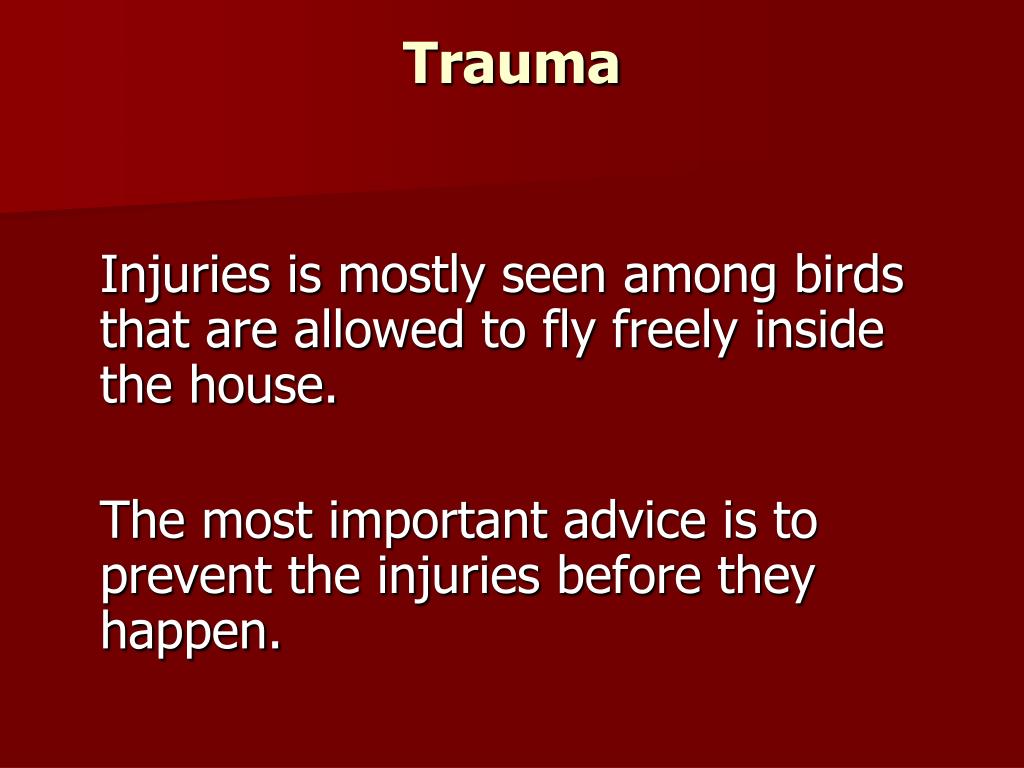 Trauma

Injuries is mostly seen among birds that are allowed to fly freely inside the house.

The most important advice is to prevent the injuries before they happen.